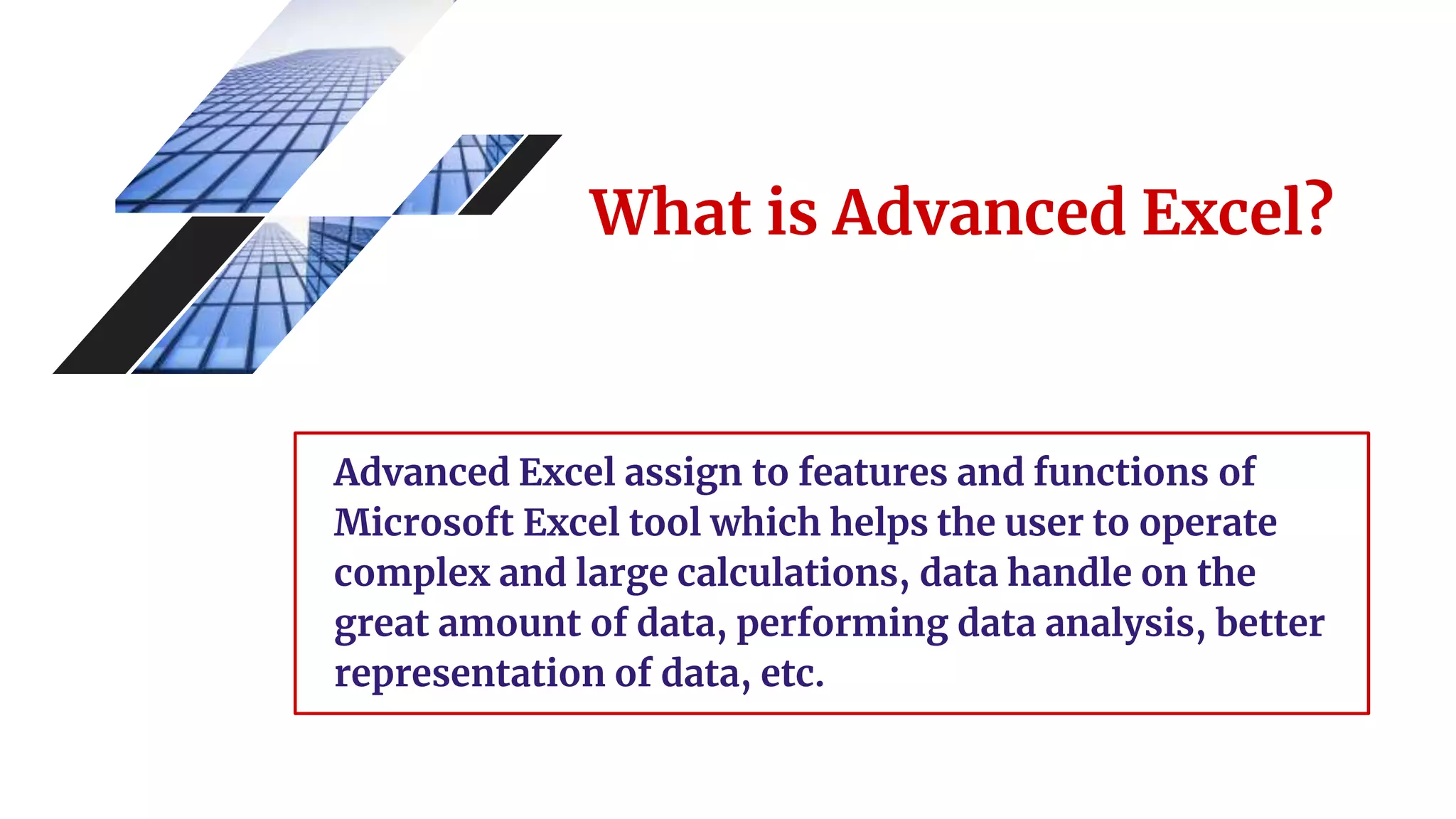 What is Advanced Excel?

Advanced Excel assign to features and functions of Microsoft Excel tool which helps the user to operate complex and large calculations, data handle on the great amount of data, performing data analysis, better representation of data, etc.